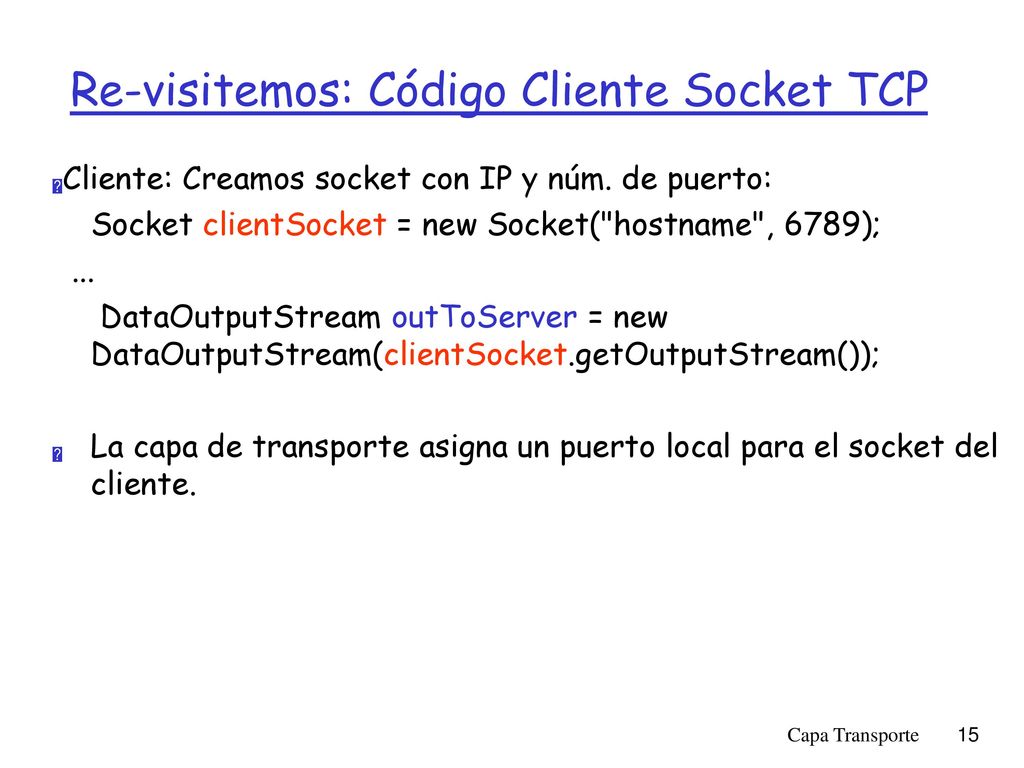 Re-visitemos: Código Cliente Socket TCP

Cliente: Creamos socket con IP y núm. de puerto:
Socket clientSocket = new Socket("hostname", 6789);
...
DataOutputStream outToServer = new DataOutputStream(clientSocket.getOutputStream());

La capa de transporte asigna un puerto local para el socket del cliente.

Capa Transporte 15